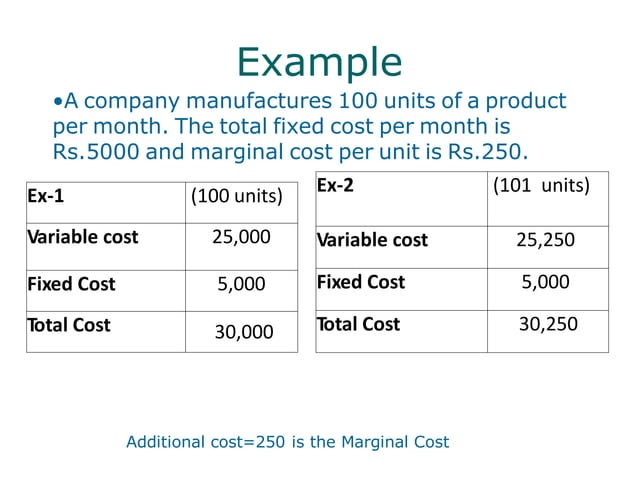 Example

•A company manufactures 100 units of a product per month. The total fixed cost per month is Rs.5000 and marginal cost per unit is Rs.250.

| Ex-1 | (100 units) |
|---|---|
| Variable cost | 25,000 |
| Fixed Cost | 5,000 |
| Total Cost | 30,000 |

| Ex-2 | (101 units) |
|---|---|
| Variable cost | 25,250 |
| Fixed Cost | 5,000 |
| Total Cost | 30,250 |

Additional cost=250 is the Marginal Cost